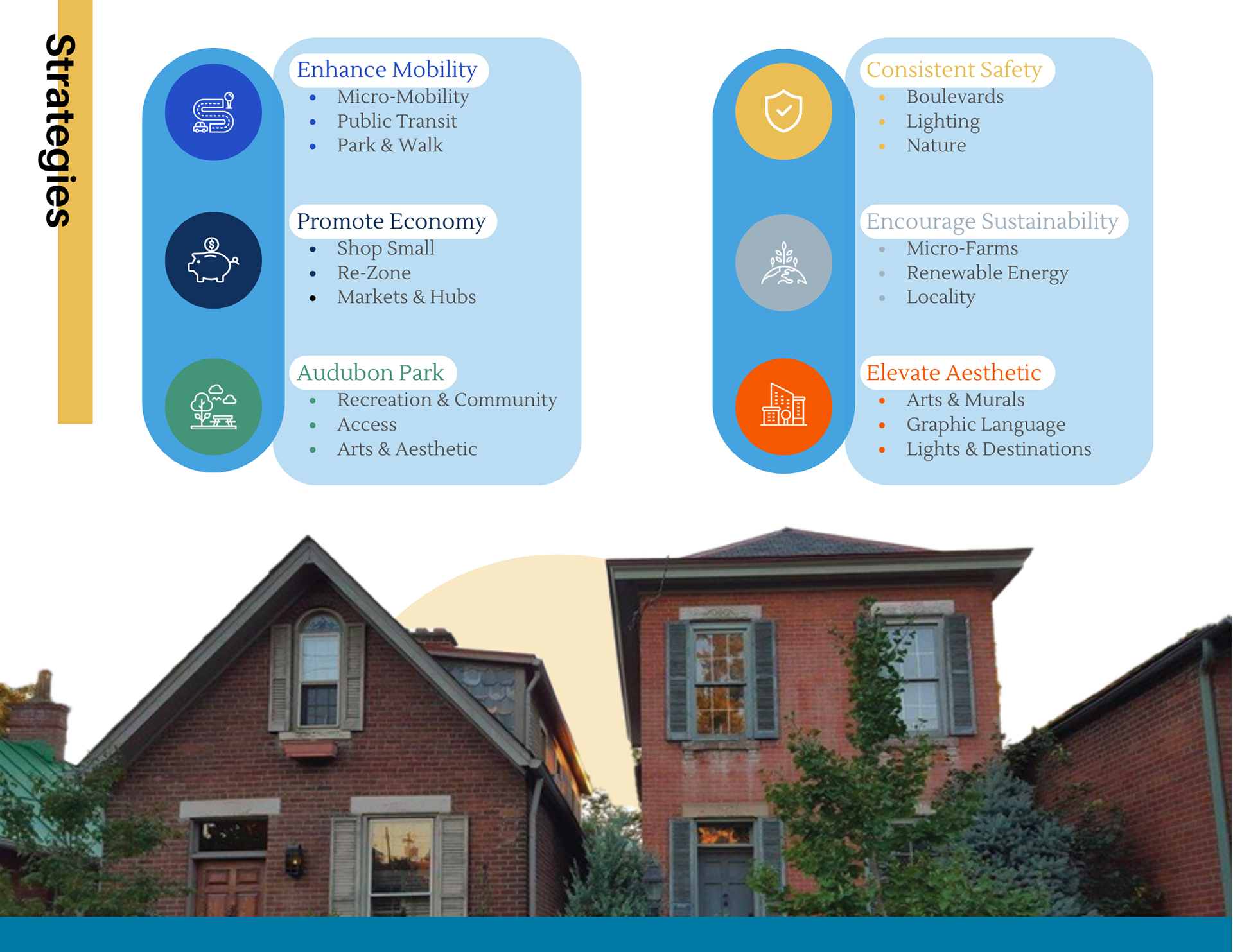 Strategies

Enhance Mobility
- Micro-Mobility
- Public Transit
- Park & Walk

Promote Economy
- Shop Small
- Re-Zone
- Markets & Hubs

Audubon Park
- Recreation & Community
- Access
- Arts & Aesthetic

Consistent Safety
- Boulevards
- Lighting
- Nature

Encourage Sustainability
- Micro-Farms
- Renewable Energy
- Locality

Elevate Aesthetic
- Arts & Murals
- Graphic Language
- Lights & Destinations